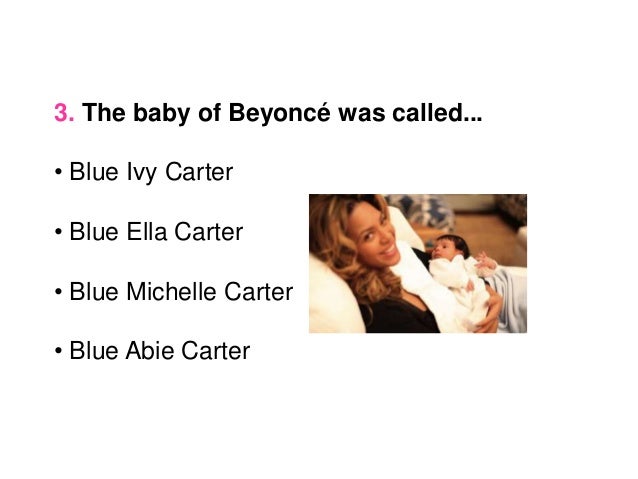 3. The baby of Beyoncé was called...

• Blue Ivy Carter

• Blue Ella Carter

• Blue Michelle Carter

• Blue Abie Carter